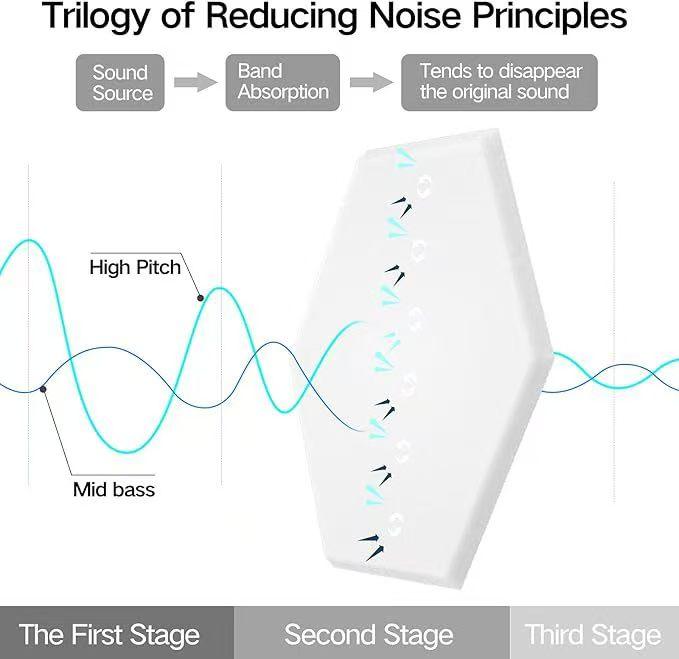 Trilogy of Reducing Noise Principles

Sound Source

Band Absorption

Tends to disappear the original sound

High Pitch

Mid bass

The First Stage

Second Stage

Third Stage